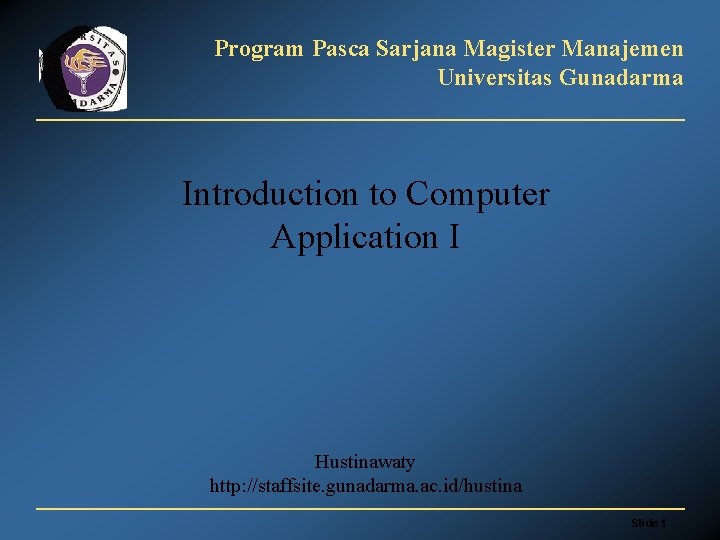 Program Pasca Sarjana Magister Manajemen
Universitas Gunadarma

Introduction to Computer Application I

Hustinawaty
http://staffsite.gunadarma.ac.id/hustina

Slide 1